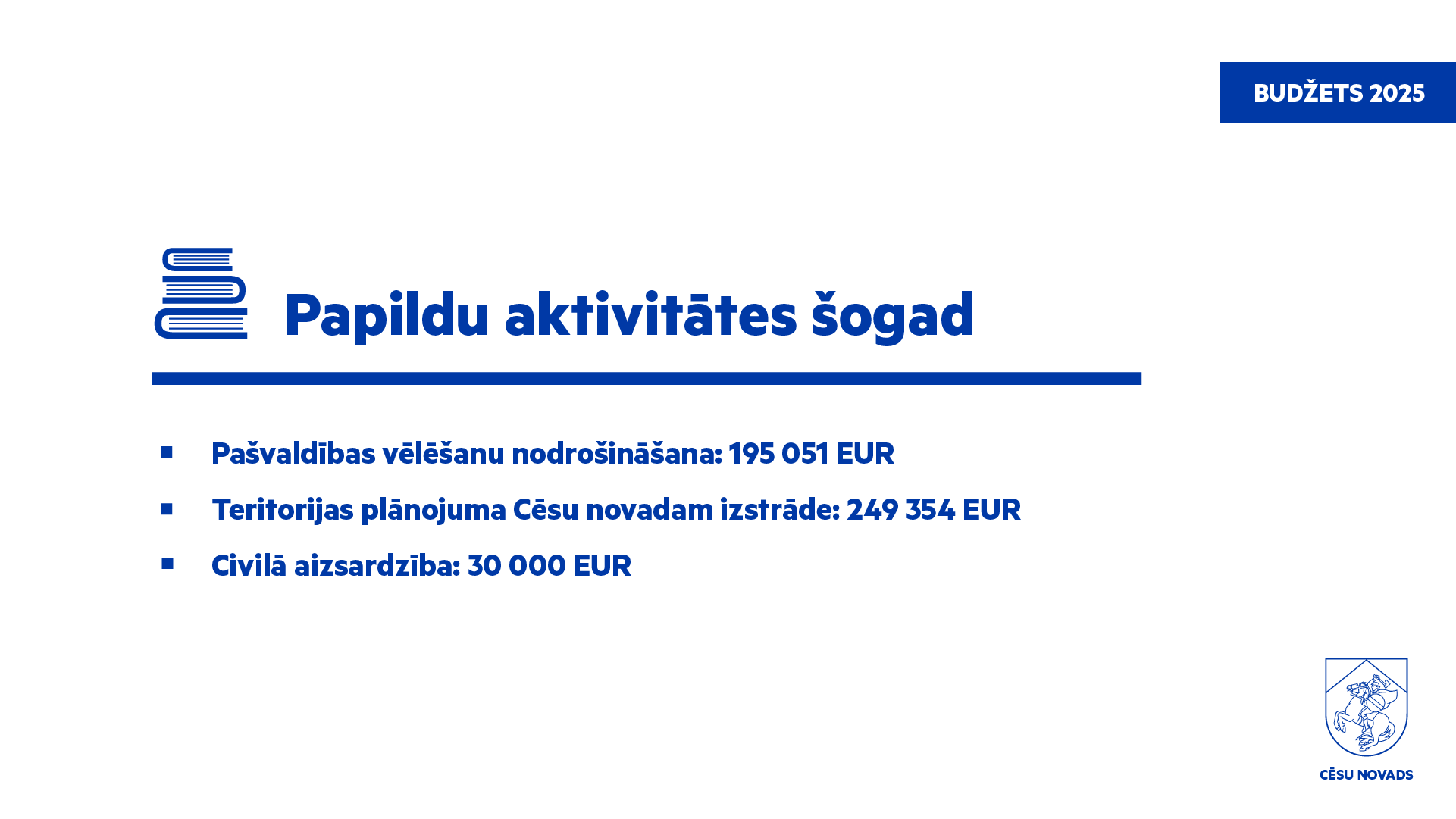 BUDŽETS 2025

Papildu aktivitātes šogad

▪ Pašvaldības vēlēšanu nodrošināšana: 195 051 EUR
▪ Teritorijas plānojuma Cēsu novadam izstrāde: 249 354 EUR
▪ Civilā aizsardzība: 30 000 EUR

CĒSU NOVADS